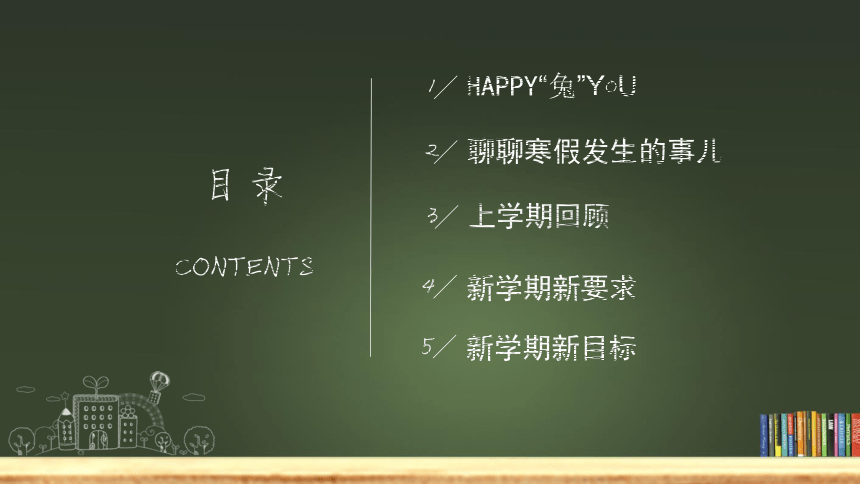 目录

CONTENTS

1/ HAPPY“兔”YoU

2/ 聊聊寒假发生的事儿

3/ 上学期回顾

4/ 新学期新要求

5/ 新学期新目标